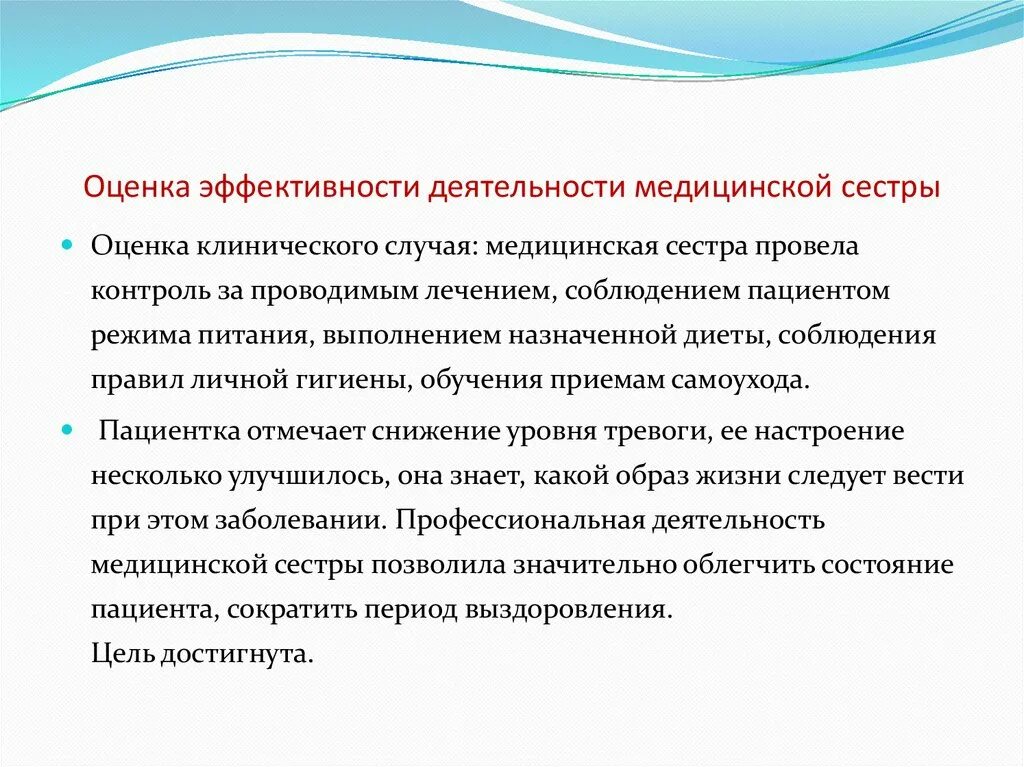 Оценка эффективности деятельности медицинской сестры

Оценка клинического случая: медицинская сестра провела контроль за проводимым лечением, соблюдением пациентом режима питания, выполнением назначенной диеты, соблюдения правил личной гигиены, обучения приемам самоухода.

Пациентка отмечает снижение уровня тревоги, ее настроение несколько улучшилось, она знает, какой образ жизни следует вести при этом заболевании. Профессиональная деятельность медицинской сестры позволила значительно облегчить состояние пациента, сократить период выздоровления.
Цель достигнута.